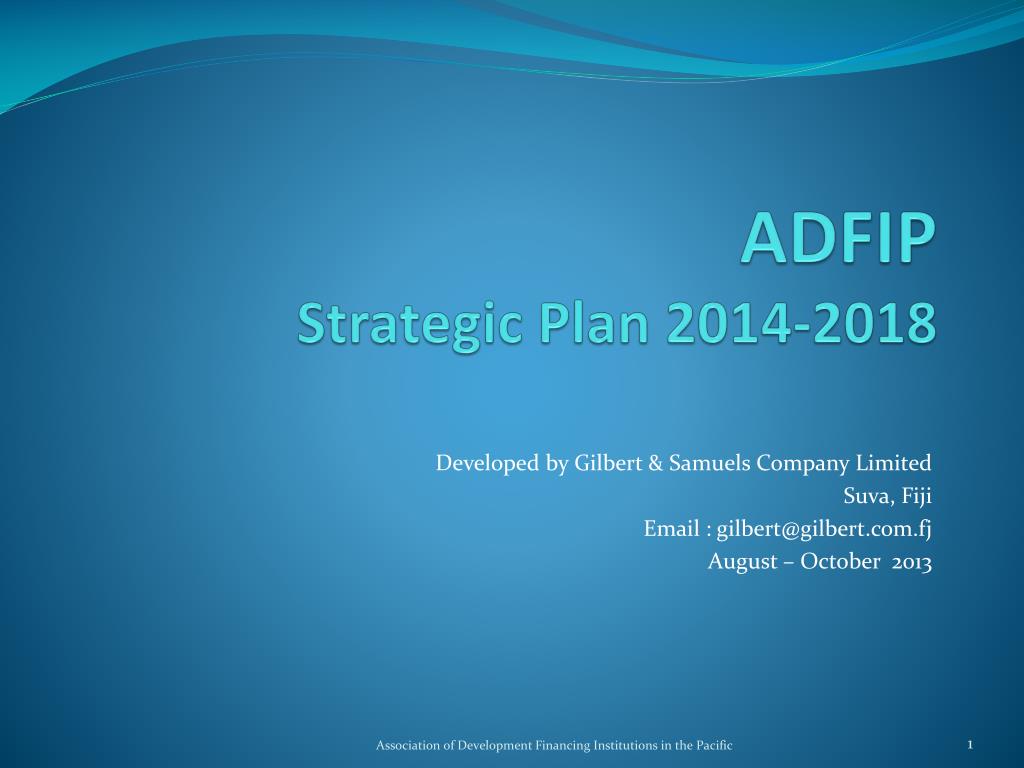 ADFIP
Strategic Plan 2014-2018

Developed by Gilbert & Samuels Company Limited
Suva, Fiji
Email : gilbert@gilbert.com.fj
August – October 2013

Association of Development Financing Institutions in the Pacific

1